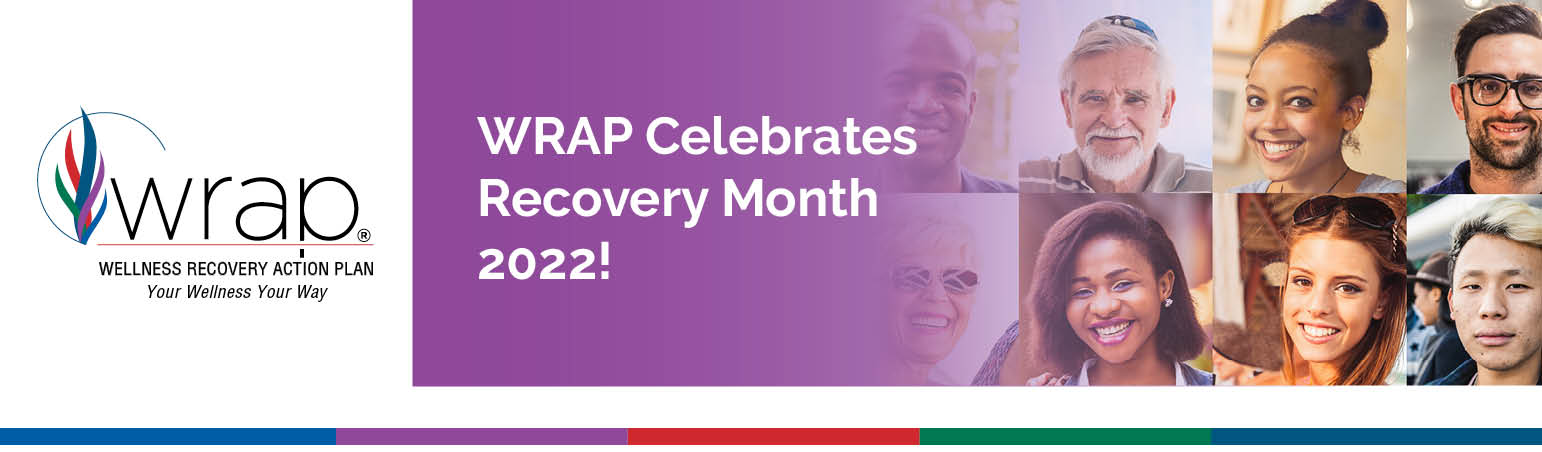 wrap®
WELLNESS RECOVERY ACTION PLAN
Your Wellness Your Way

WRAP Celebrates Recovery Month 2022!